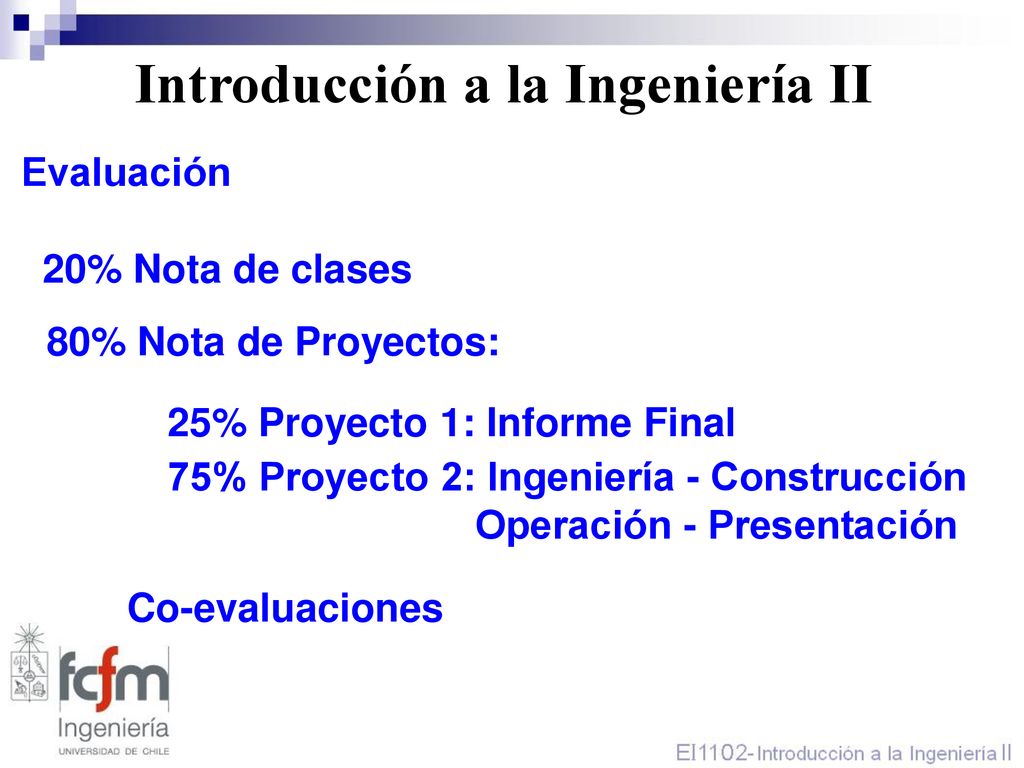 Introducción a la Ingeniería II

Evaluación

20% Nota de clases

80% Nota de Proyectos:

25% Proyecto 1: Informe Final

75% Proyecto 2: Ingeniería - Construcción Operación - Presentación

Co-evaluaciones

fcfm
Ingeniería
UNIVERSIDAD DE CHILE

EI1102- Introducción a la Ingeniería II